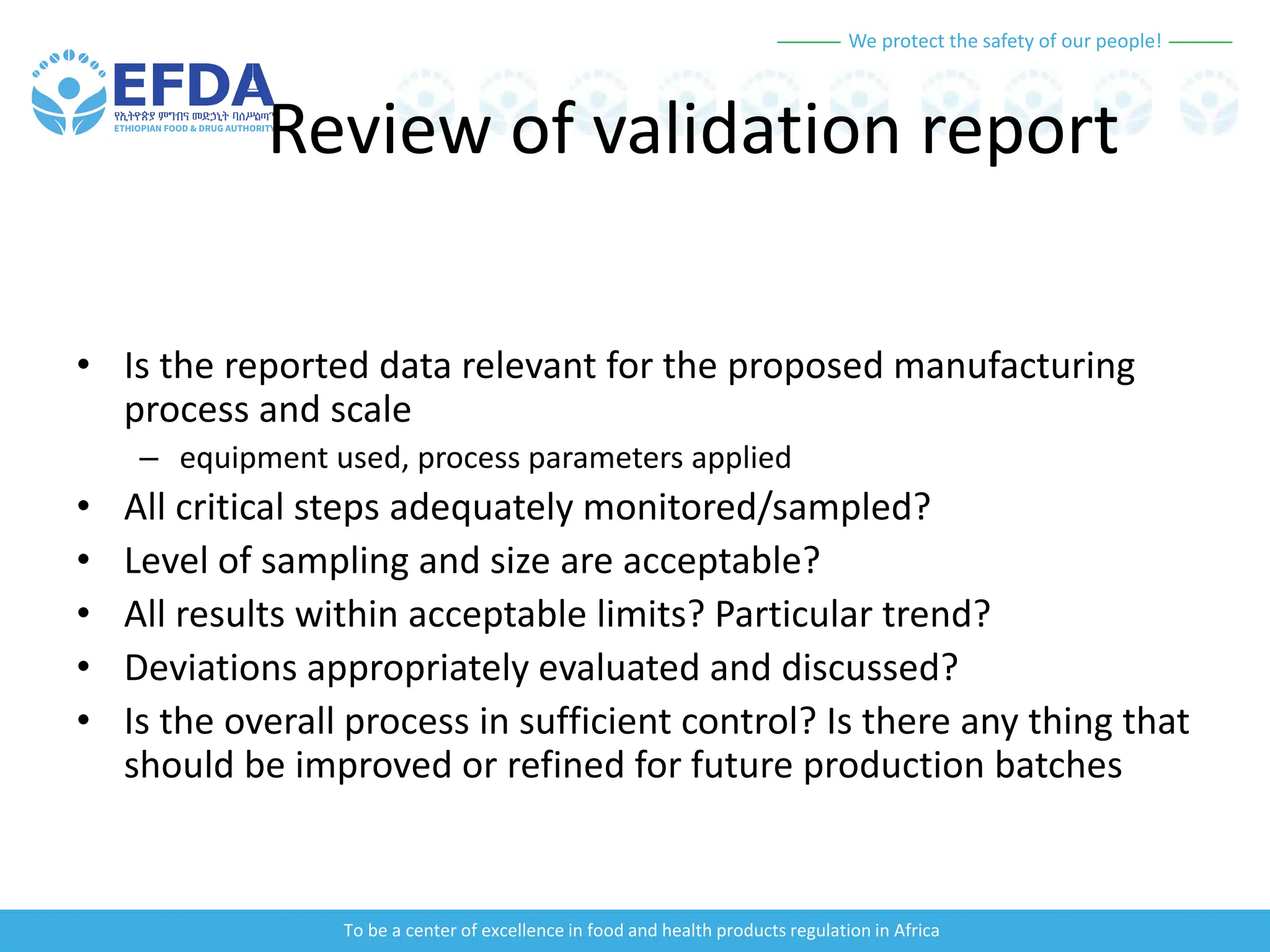 We protect the safety of our people!

EFDA
የኢትዮጵያ ምግብና መድኃኒት ባለሥልጣን
ETHIOPIAN FOOD & DRUG AUTHORITY

Review of validation report

• Is the reported data relevant for the proposed manufacturing process and scale
– equipment used, process parameters applied
• All critical steps adequately monitored/sampled?
• Level of sampling and size are acceptable?
• All results within acceptable limits? Particular trend?
• Deviations appropriately evaluated and discussed?
• Is the overall process in sufficient control? Is there any thing that should be improved or refined for future production batches

To be a center of excellence in food and health products regulation in Africa